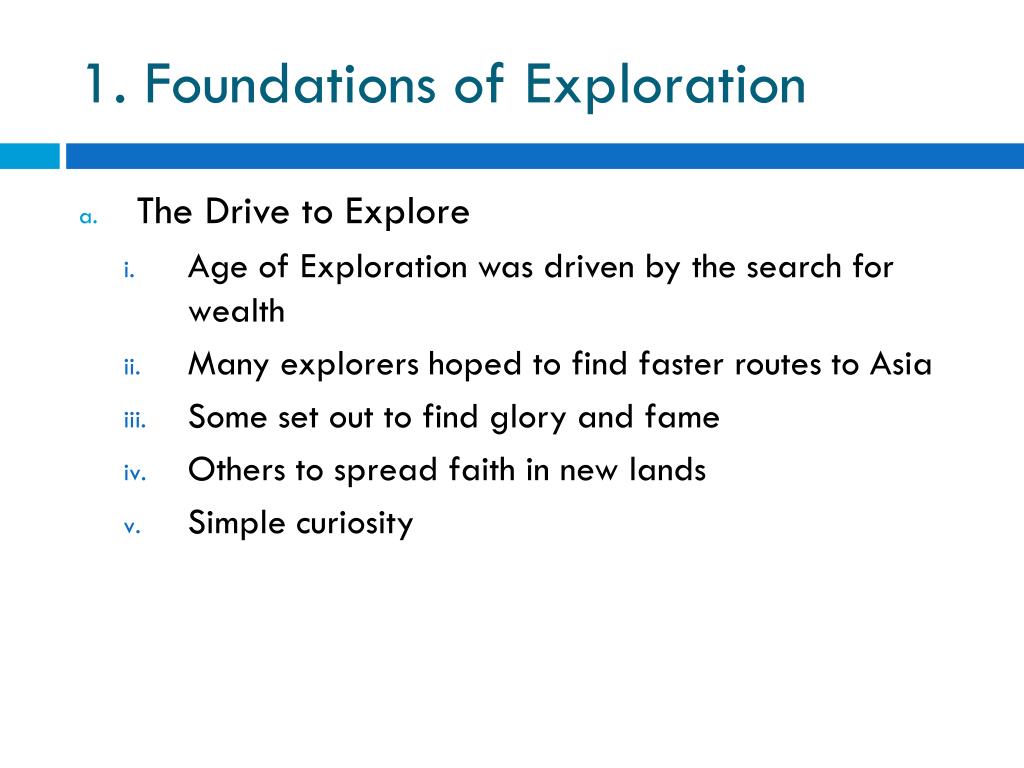 1. Foundations of Exploration

a. The Drive to Explore

i. Age of Exploration was driven by the search for wealth

ii. Many explorers hoped to find faster routes to Asia

iii. Some set out to find glory and fame

iv. Others to spread faith in new lands

v. Simple curiosity